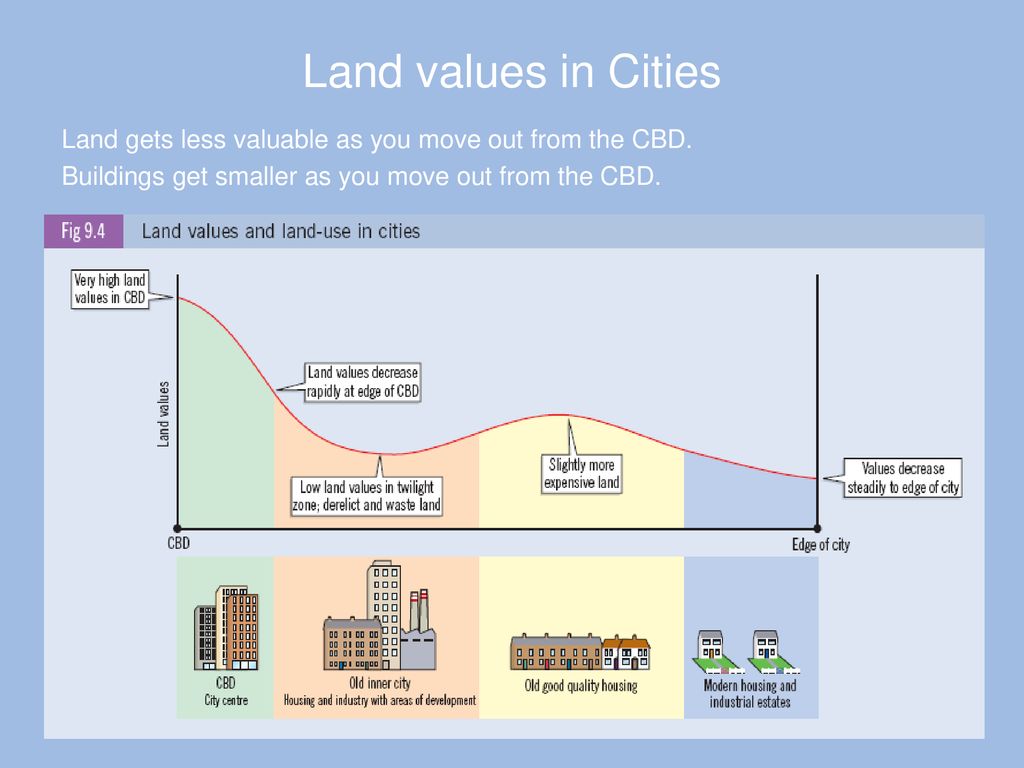 Land values in Cities

Land gets less valuable as you move out from the CBD.

Buildings get smaller as you move out from the CBD.

Fig 9.4 Land values and land-use in cities

Very high land values in CBD

Land values

Land values decrease rapidly at edge of CBD

Low land values in twilight zone; derelict and waste land

Slightly more expensive land

Values decrease steadily to edge of city

CBD

Edge of city

CBD
City centre

Old inner city
Housing and industry with areas of development

Old good quality housing

Modern housing and industrial estates